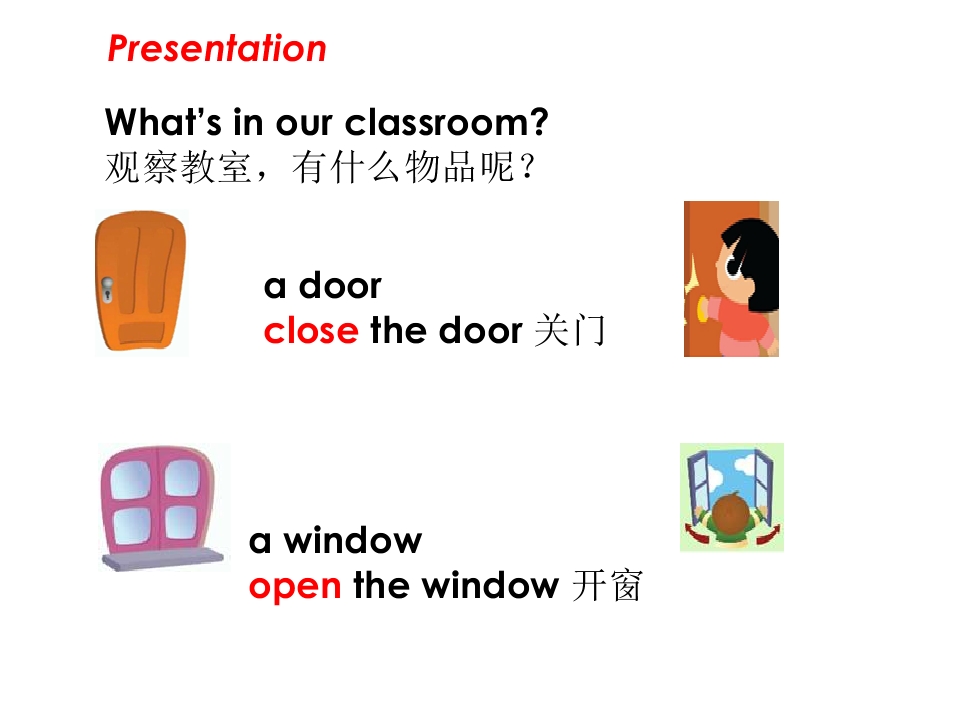 Presentation

What's in our classroom?
观察教室，有什么物品呢？

a door
close the door 关门

a window
open the window 开窗